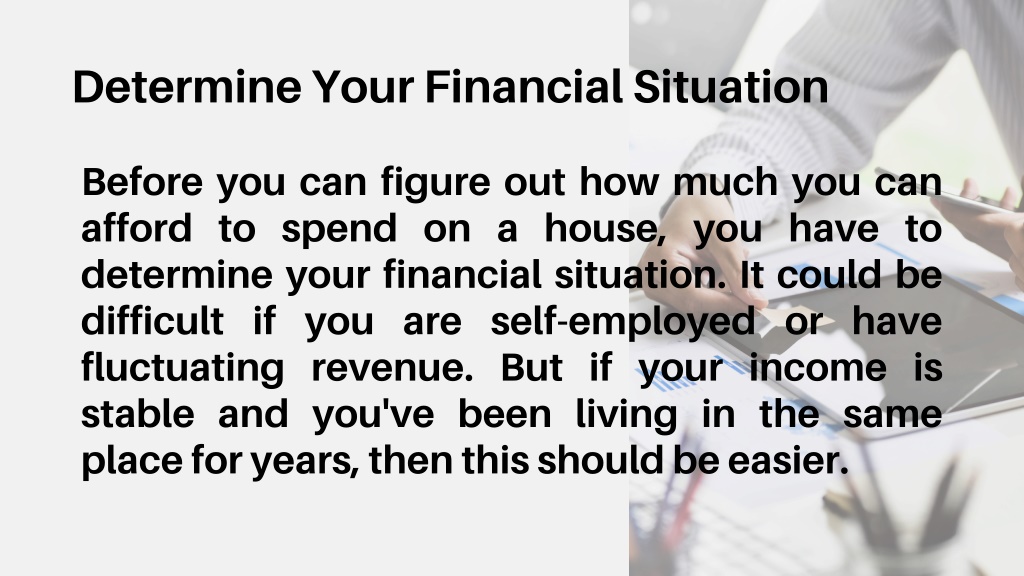 Determine Your Financial Situation

Before you can figure out how much you can afford to spend on a house, you have to determine your financial situation. It could be difficult if you are self-employed or have fluctuating revenue. But if your income is stable and you've been living in the same place for years, then this should be easier.